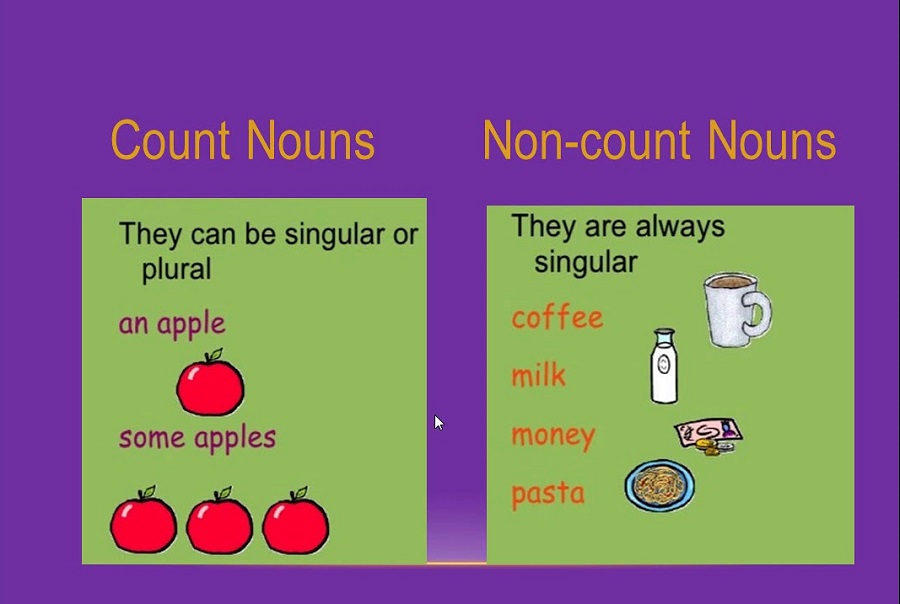 Count Nouns

They can be singular or plural

an apple

some apples

Non-count Nouns

They are always singular

coffee

milk

money

pasta